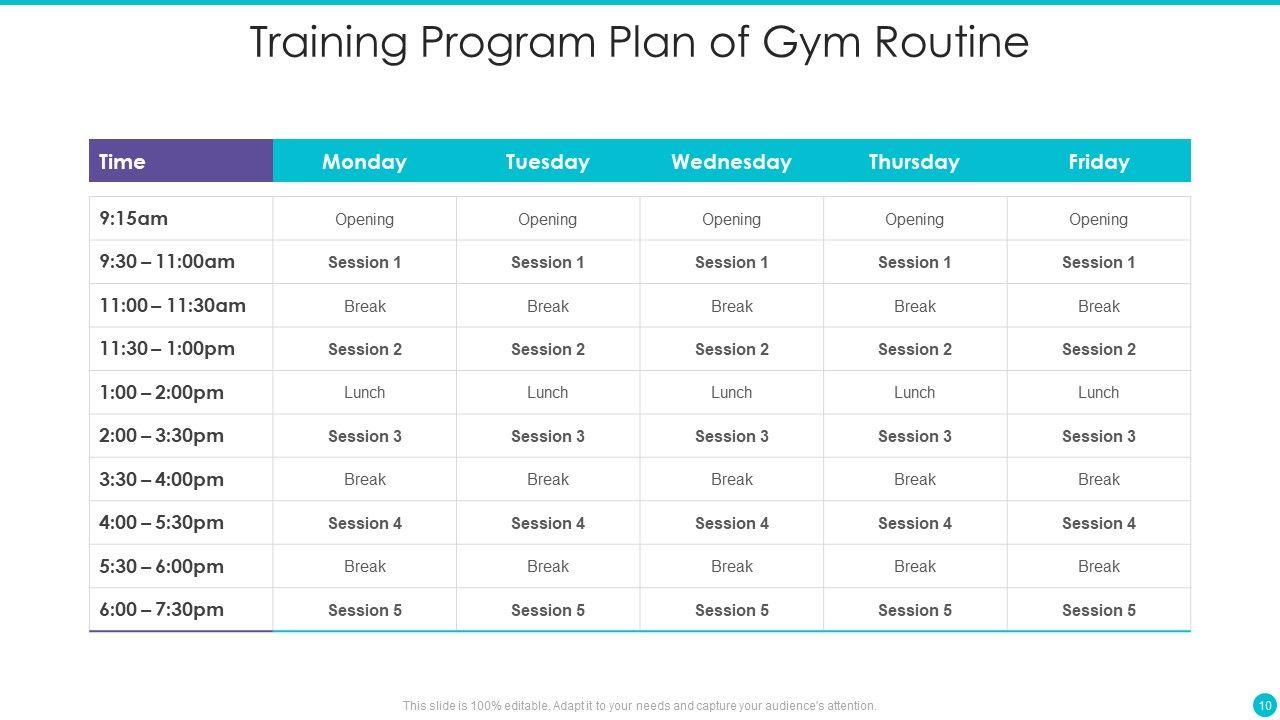 Training Program Plan of Gym Routine

| Time | Monday | Tuesday | Wednesday | Thursday | Friday |
|---|---|---|---|---|---|
| 9:15am | Opening | Opening | Opening | Opening | Opening |
| 9:30 – 11:00am | Session 1 | Session 1 | Session 1 | Session 1 | Session 1 |
| 11:00 – 11:30am | Break | Break | Break | Break | Break |
| 11:30 – 1:00pm | Session 2 | Session 2 | Session 2 | Session 2 | Session 2 |
| 1:00 – 2:00pm | Lunch | Lunch | Lunch | Lunch | Lunch |
| 2:00 – 3:30pm | Session 3 | Session 3 | Session 3 | Session 3 | Session 3 |
| 3:30 – 4:00pm | Break | Break | Break | Break | Break |
| 4:00 – 5:30pm | Session 4 | Session 4 | Session 4 | Session 4 | Session 4 |
| 5:30 – 6:00pm | Break | Break | Break | Break | Break |
| 6:00 – 7:30pm | Session 5 | Session 5 | Session 5 | Session 5 | Session 5 |

This slide is 100% editable. Adapt it to your needs and capture your audience's attention.

10